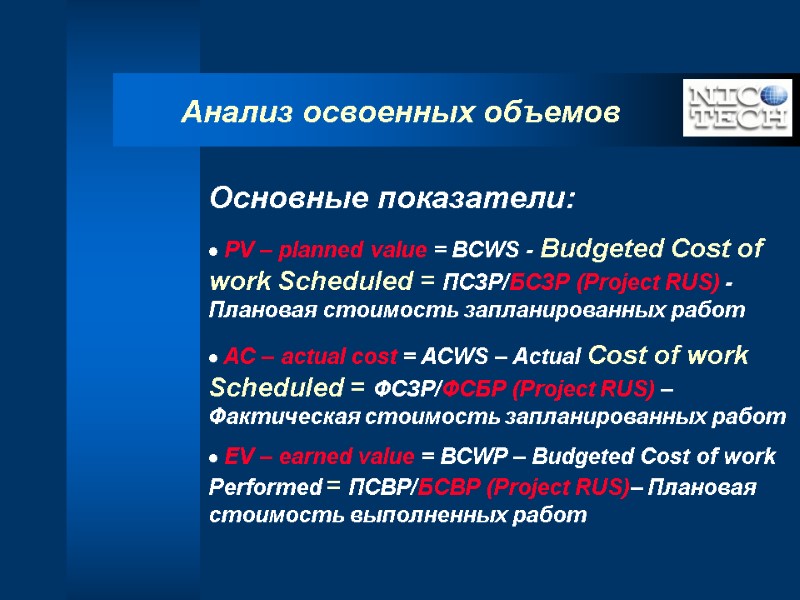 Анализ освоенных объемов

NICO TECH

Основные показатели:

● PV – planned value = BCWS - Budgeted Cost of work Scheduled = ПСЗР/БСЗР (Project RUS) - Плановая стоимость запланированных работ

● AC – actual cost = ACWS – Actual Cost of work Scheduled = ФСЗР/ФСБР (Project RUS) – Фактическая стоимость запланированных работ

● EV – earned value = BCWP – Budgeted Cost of work Performed = ПСВР/БСВР (Project RUS)– Плановая стоимость выполненных работ